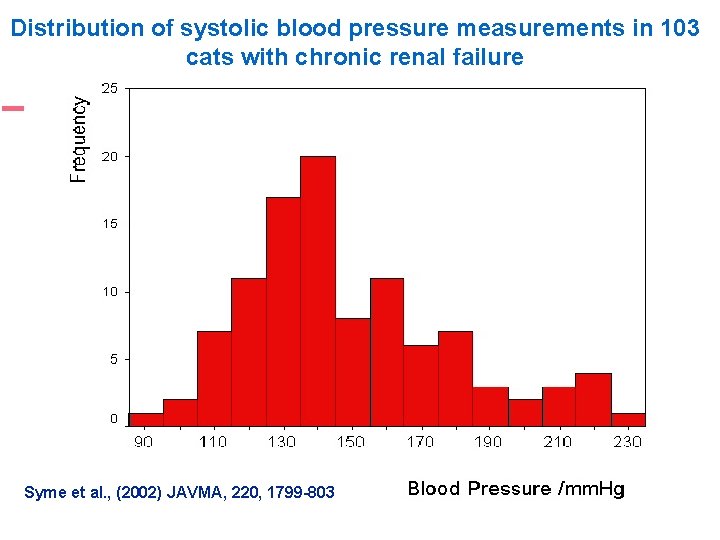 Distribution of systolic blood pressure measurements in 103 cats with chronic renal failure

Frequency

25
20
15
10
5
0

90 110 130 150 170 190 210 230

Syme et al., (2002) JAVMA, 220, 1799-803

Blood Pressure /mmHg